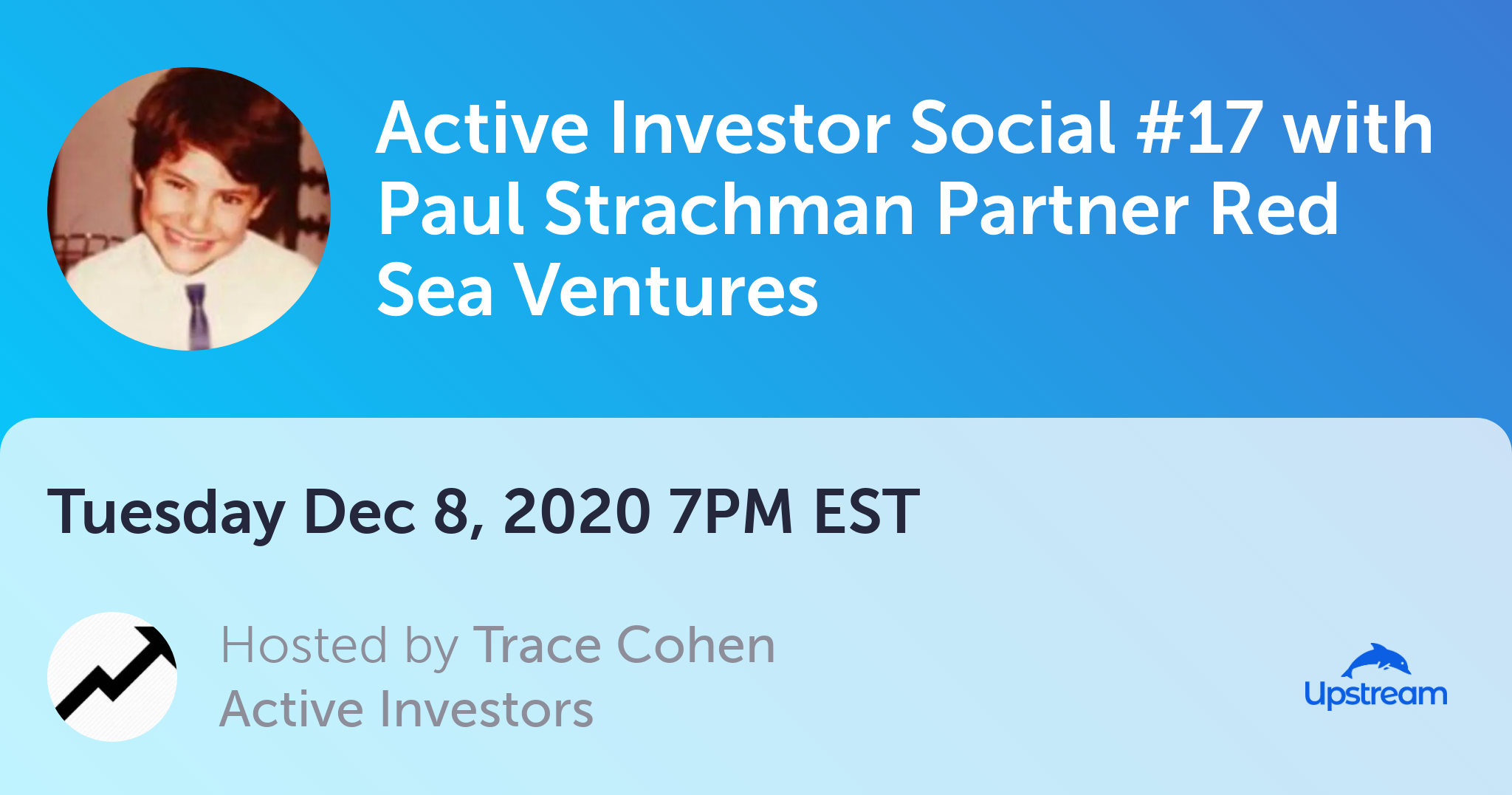 Active Investor Social #17 with Paul Strachman Partner Red Sea Ventures

Tuesday Dec 8, 2020 7PM EST

Hosted by Trace Cohen
Active Investors

Upstream